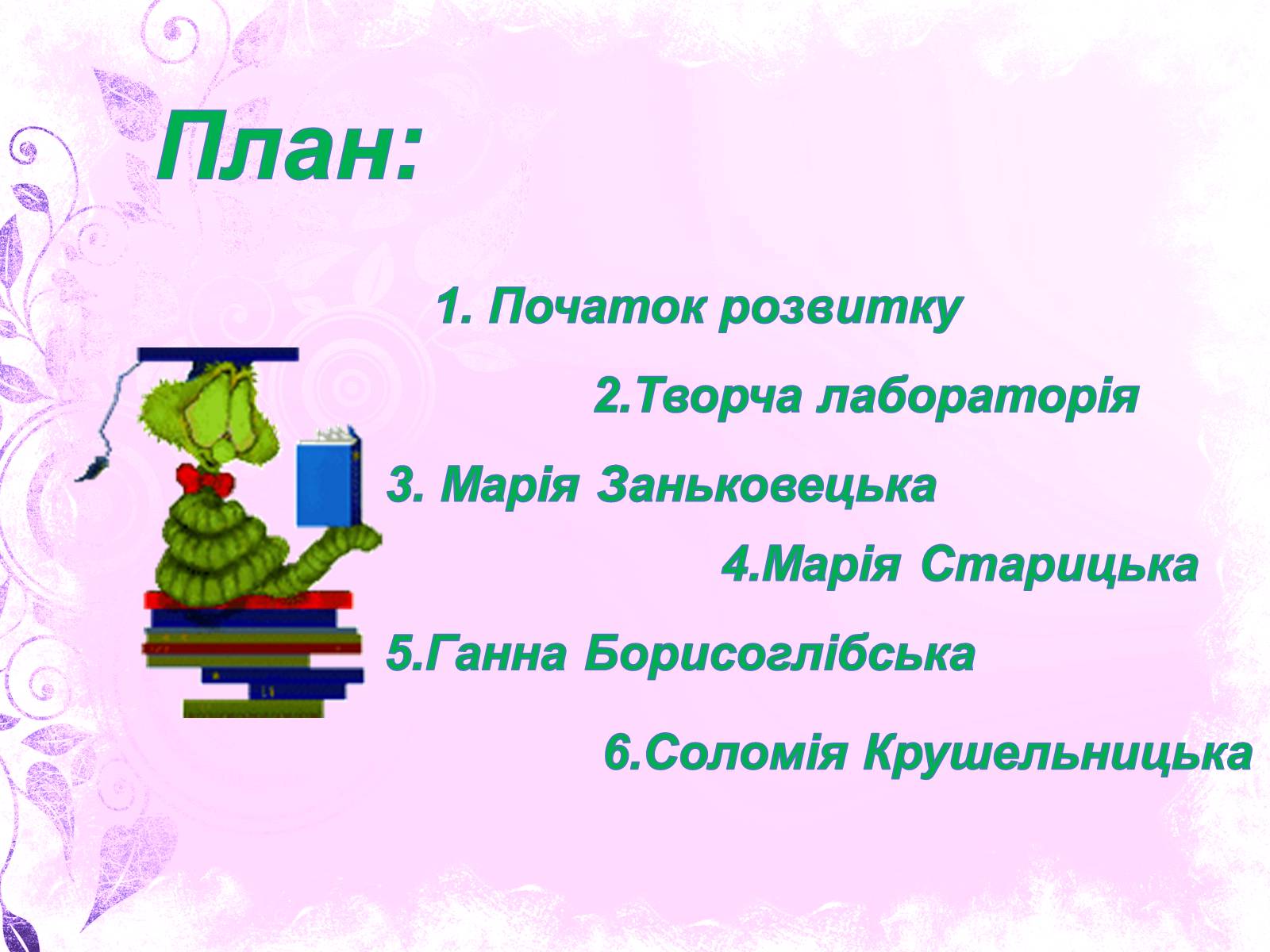 План:

1. Початок розвитку

2.Творча лабораторія

3. Марія Заньковецька

4.Марія Старицька

5.Ганна Борисоглібська

6.Соломія Крушельницька